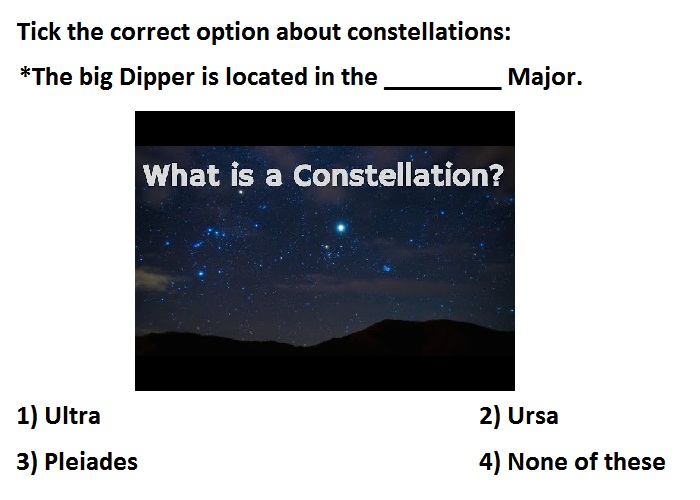 Tick the correct option about constellations:

*The big Dipper is located in the _________ Major.

What is a Constellation?

1) Ultra

2) Ursa

3) Pleiades

4) None of these